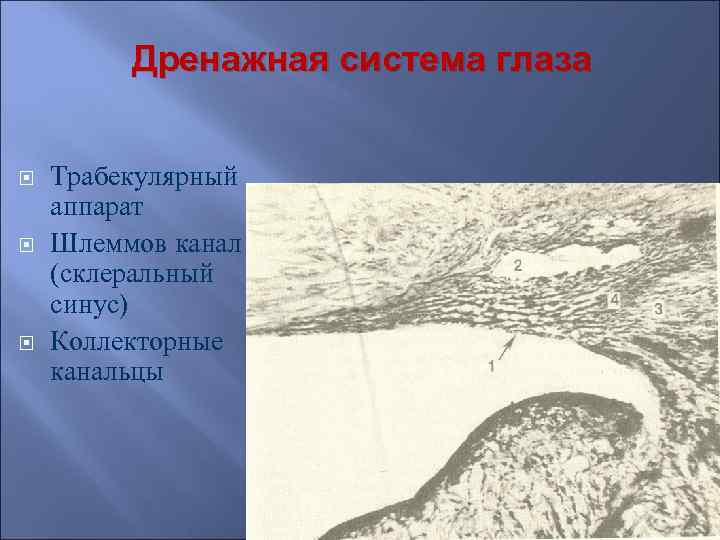 Дренажная система глаза

Трабекулярный аппарат

Шлеммов канал (склеральный синус)

Коллекторные канальцы

2

4

3

1